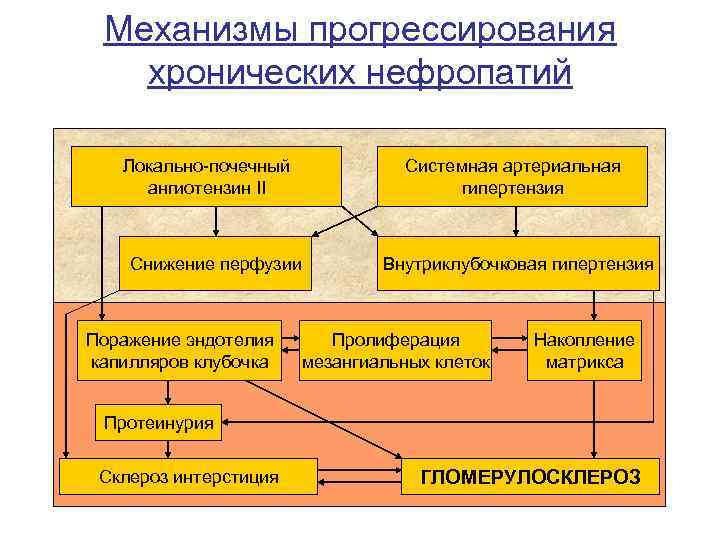 Механизмы прогрессирования хронических нефропатий

Локально-почечный ангиотензин II

Системная артериальная гипертензия

Снижение перфузии

Внутриклубочковая гипертензия

Поражение эндотелия капилляров клубочка

Пролиферация мезангиальных клеток

Накопление матрикса

Протеинурия

Склероз интерстиция

ГЛОМЕРУЛОСКЛЕРОЗ